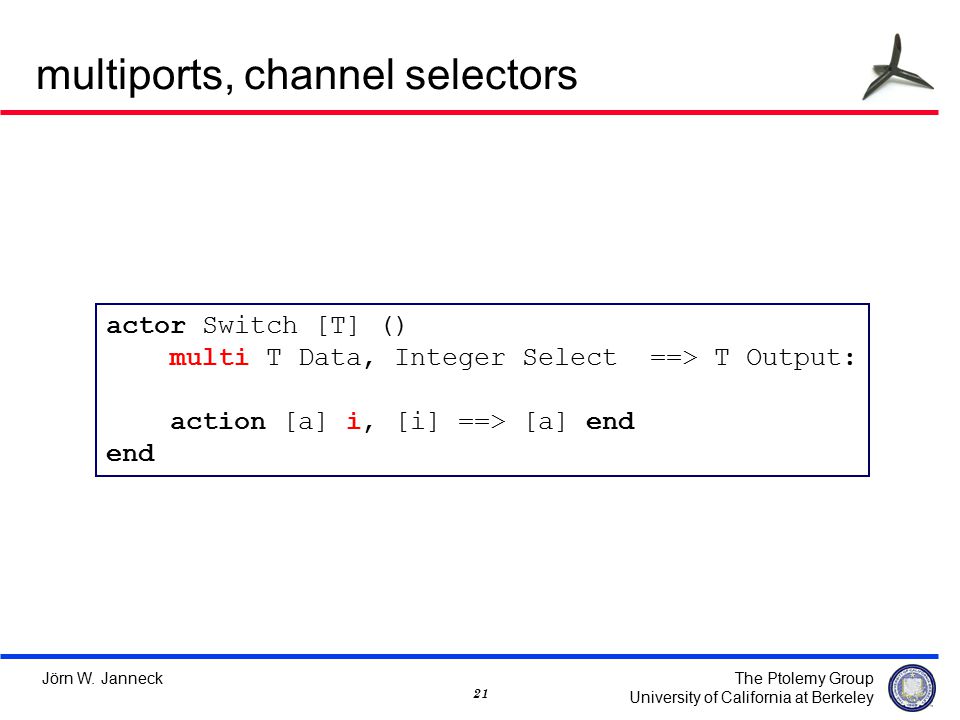 multiports, channel selectors

actor Switch [T] ()
    multi T Data, Integer Select  ==> T Output:

    action [a] i, [i] ==> [a] end
end

Jörn W. Janneck

21

The Ptolemy Group
University of California at Berkeley